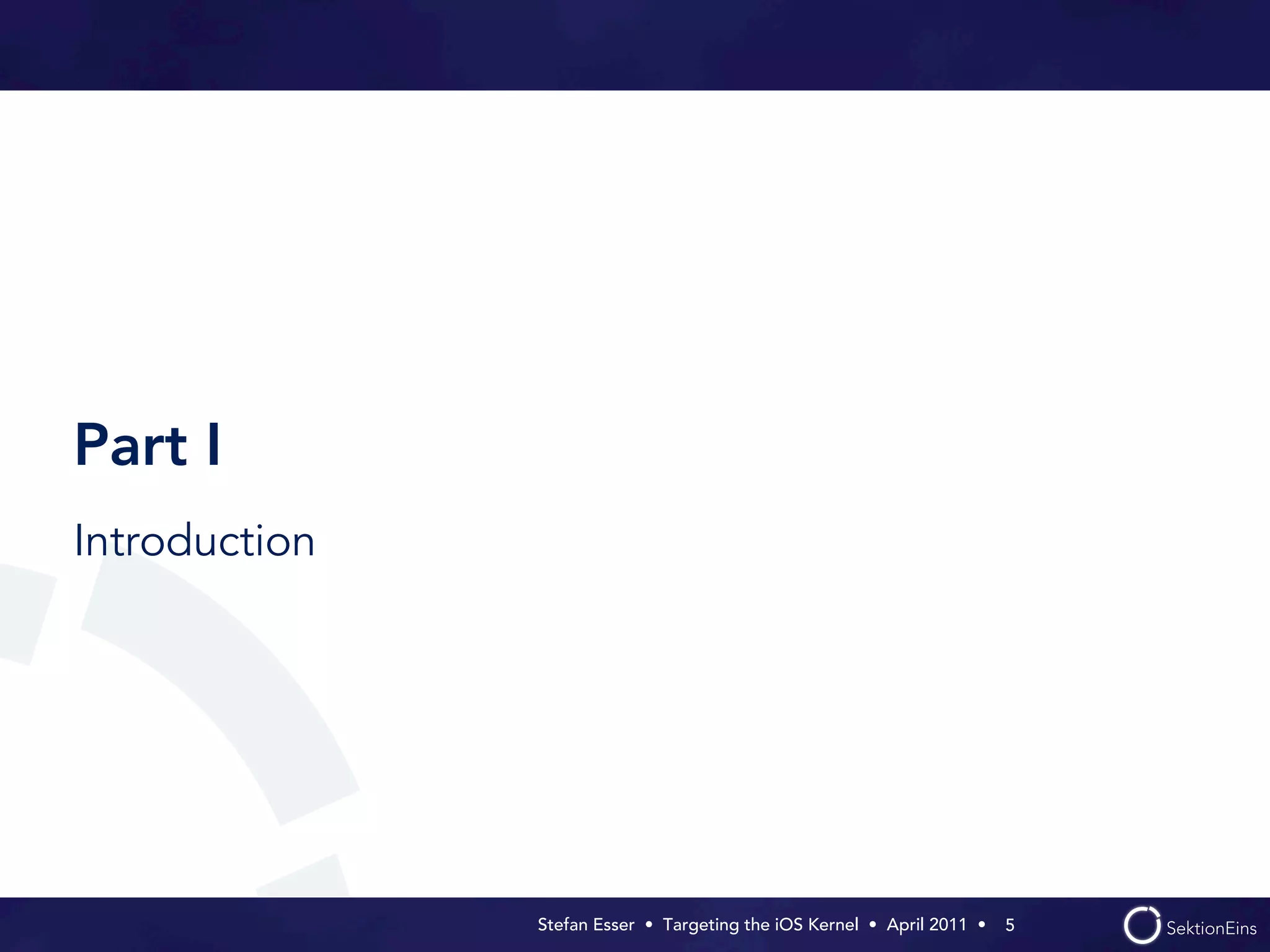 Part I

Introduction

Stefan Esser • Targeting the iOS Kernel • April 2011 • 5

SektionEins